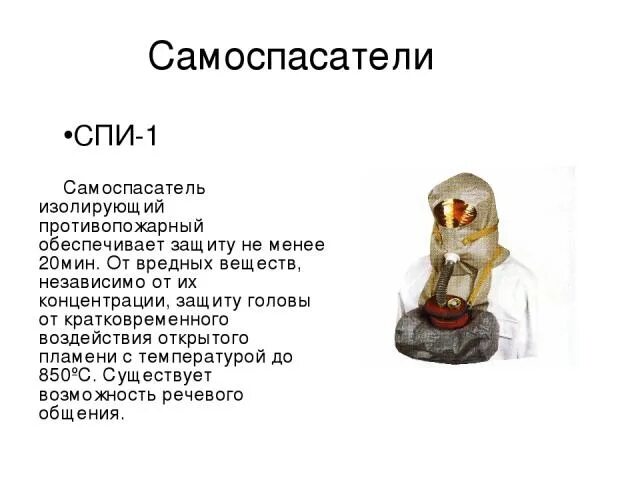 Самоспасатели

•СПИ-1

Самоспасатель изолирующий противопожарный обеспечивает защиту не менее 20мин. От вредных веществ, независимо от их концентрации, защиту головы от кратковременного воздействия открытого пламени с температурой до 850ºС. Существует возможность речевого общения.